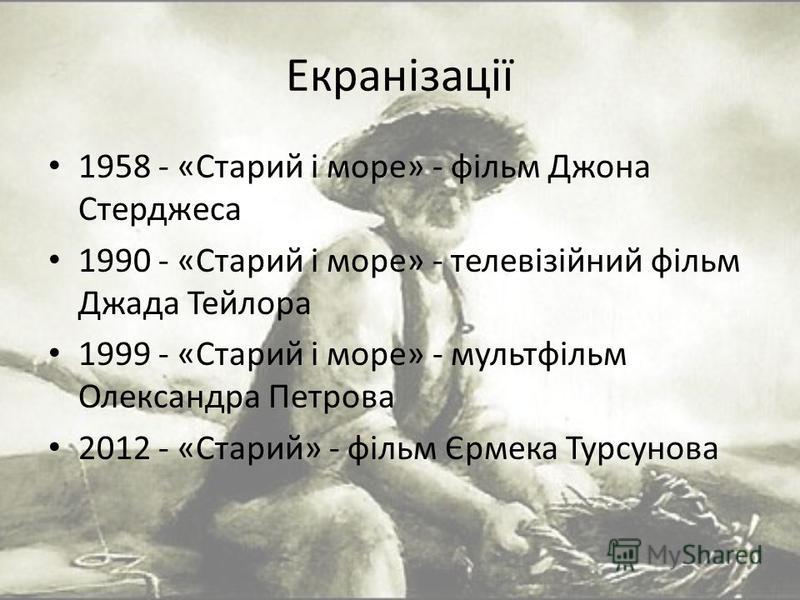 Екранізації

• 1958 - «Старий і море» - фільм Джона Стерджеса
• 1990 - «Старий і море» - телевізійний фільм Джада Тейлора
• 1999 - «Старий і море» - мультфільм Олександра Петрова
• 2012 - «Старий» - фільм Єрмека Турсунова

MyShared